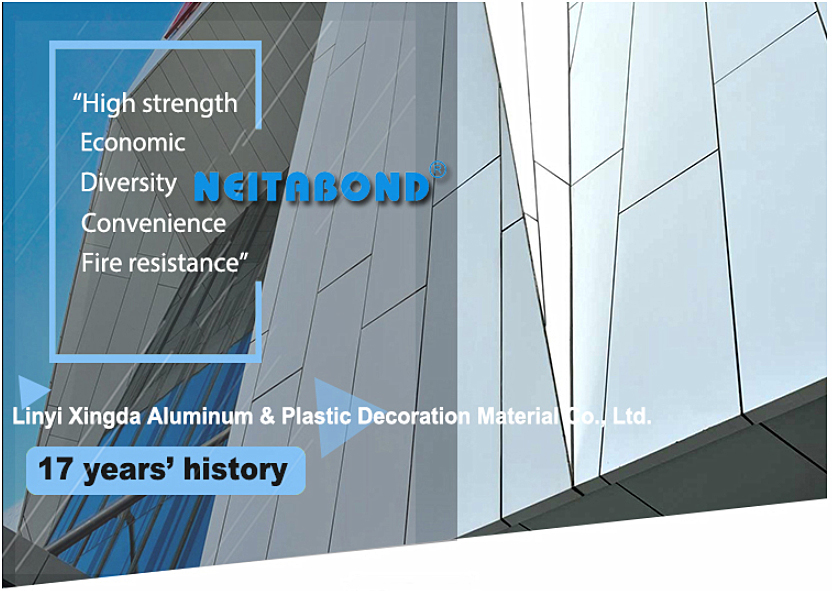 “High strength
Economic
Diversity
Convenience
Fire resistance”

NEITABOND®

Linyi Xingda Aluminum & Plastic Decoration Material Co., Ltd.

17 years’ history